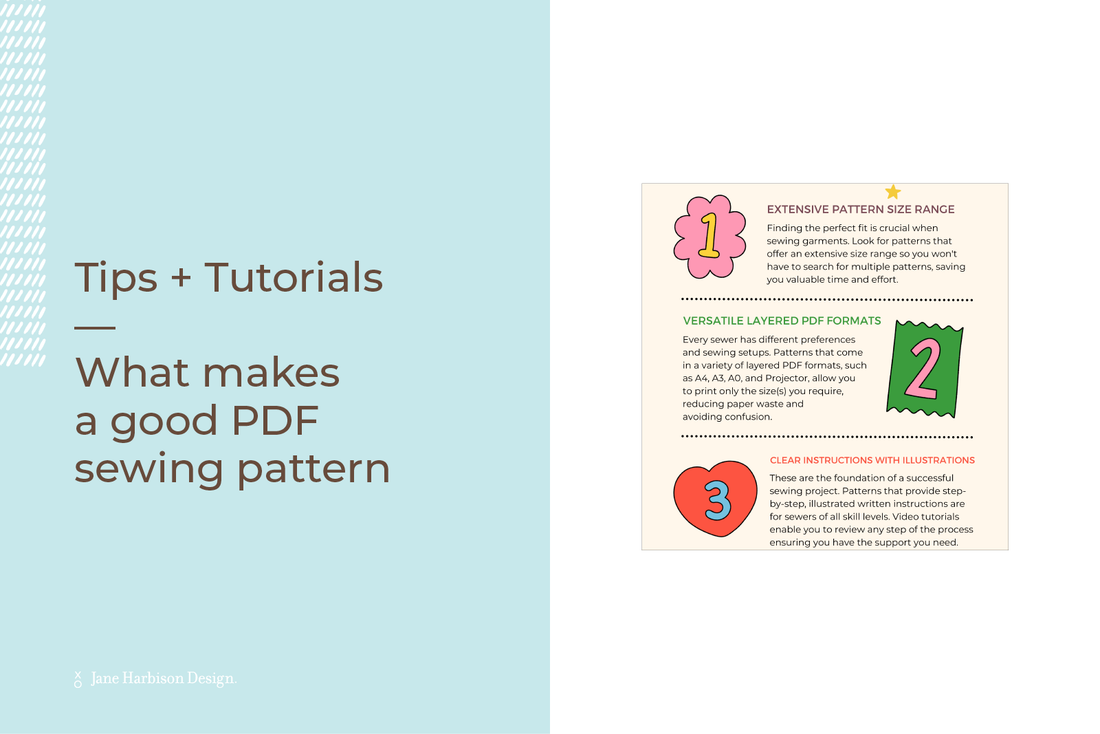 Tips + Tutorials

—

What makes a good PDF sewing pattern

XO Jane Harbison Design.

1

EXTENSIVE PATTERN SIZE RANGE

Finding the perfect fit is crucial when sewing garments. Look for patterns that offer an extensive size range so you won't have to search for multiple patterns, saving you valuable time and effort.

VERSATILE LAYERED PDF FORMATS

Every sewer has different preferences and sewing setups. Patterns that come in a variety of layered PDF formats, such as A4, A3, A0, and Projector, allow you to print only the size(s) you require, reducing paper waste and avoiding confusion.

2

3

CLEAR INSTRUCTIONS WITH ILLUSTRATIONS

These are the foundation of a successful sewing project. Patterns that provide step-by-step, illustrated written instructions are for sewers of all skill levels. Video tutorials enable you to review any step of the process ensuring you have the support you need.